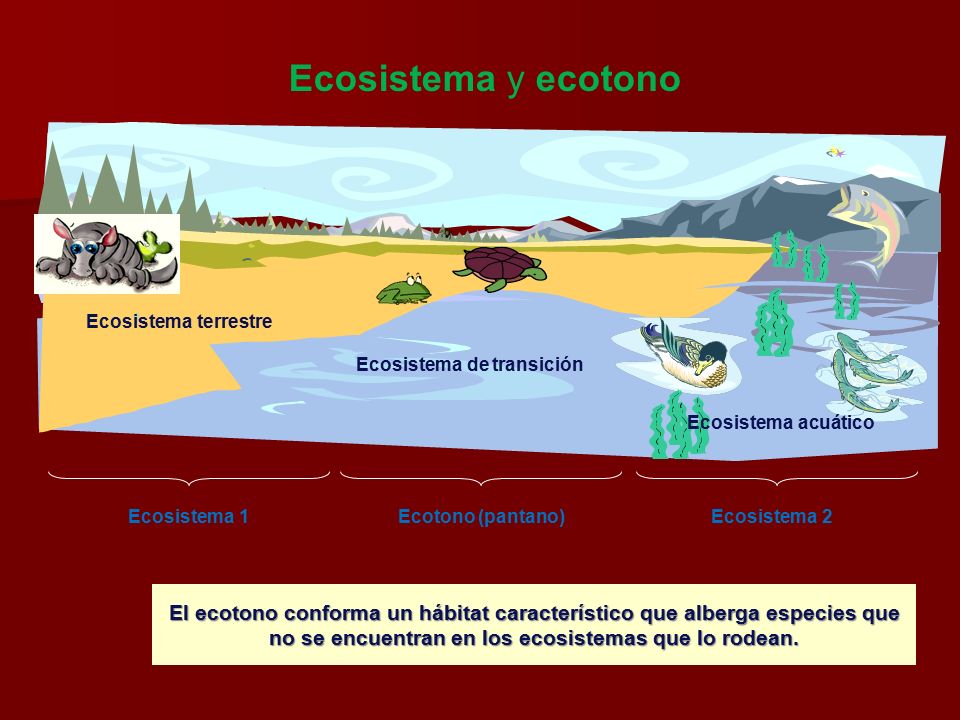 Ecosistema y ecotono

Ecosistema terrestre

Ecosistema de transición

Ecosistema acuático

Ecosistema 1

Ecotono (pantano)

Ecosistema 2

El ecotono conforma un hábitat característico que alberga especies que no se encuentran en los ecosistemas que lo rodean.